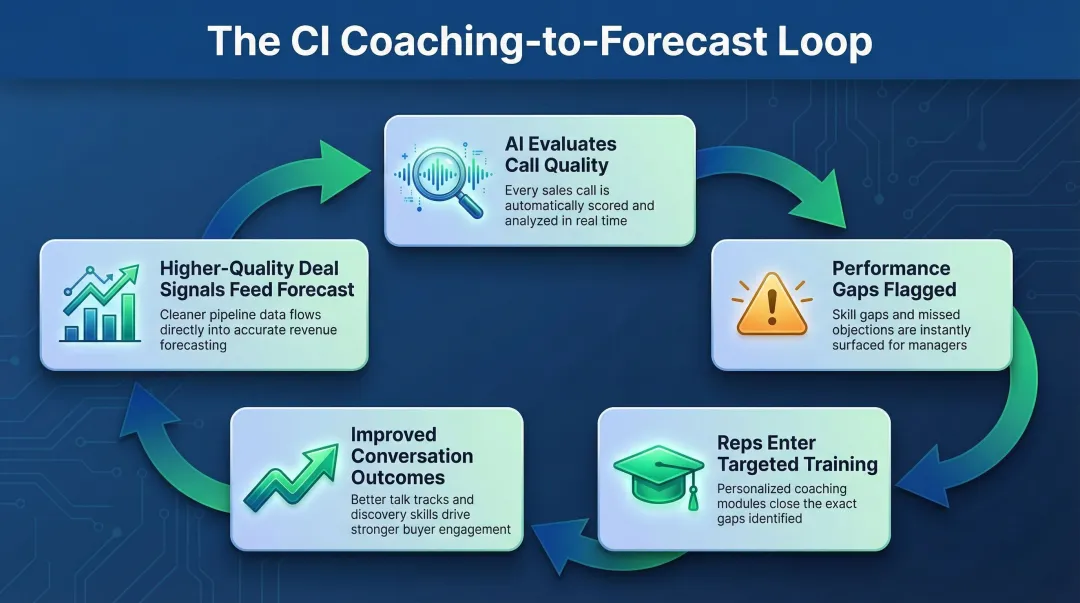 The CI Coaching-to-Forecast Loop

AI Evaluates Call Quality
Every sales call is automatically scored and analyzed in real time

Performance Gaps Flagged
Skill gaps and missed objections are instantly surfaced for managers

Reps Enter Targeted Training
Personalized coaching modules close the exact gaps identified

Improved Conversation Outcomes
Better talk tracks and discovery skills drive stronger buyer engagement

Higher-Quality Deal Signals Feed Forecast
Cleaner pipeline data flows directly into accurate revenue forecasting